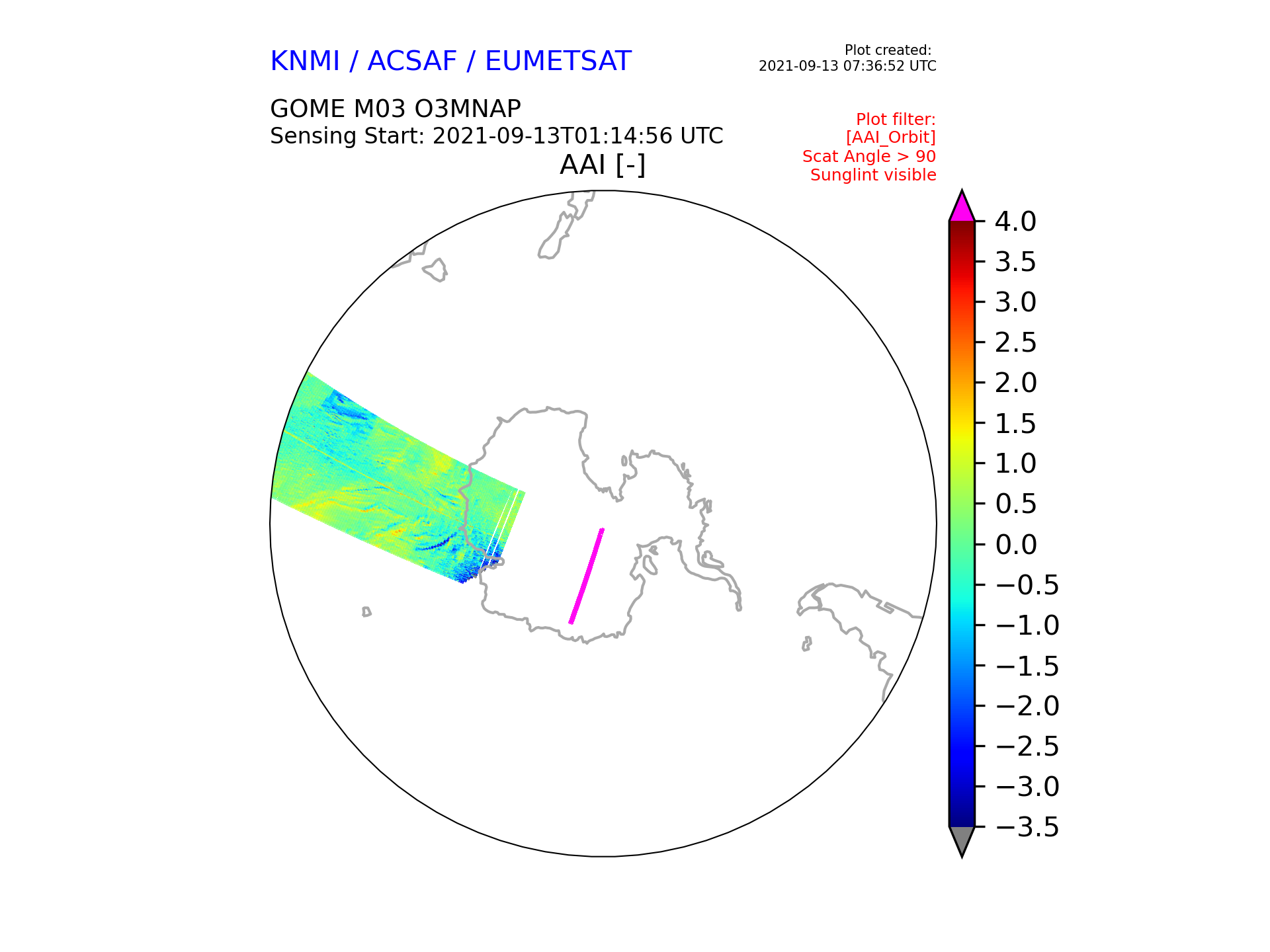 KNMI / ACSAF / EUMETSAT

Plot created:
2021-09-13 07:36:52 UTC

GOME M03 O3MNAP
Sensing Start: 2021-09-13T01:14:56 UTC

Plot filter:
[AAI_Orbit]
Scat Angle > 90
Sunglint visible

AAI [-]

4.0
3.5
3.0
2.5
2.0
1.5
1.0
0.5
0.0
−0.5
−1.0
−1.5
−2.0
−2.5
−3.0
−3.5